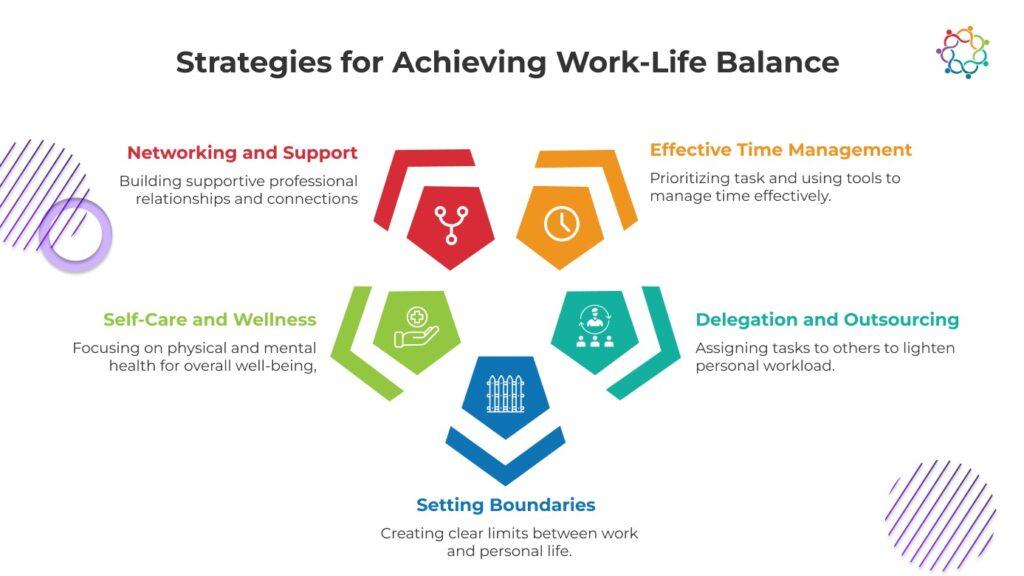 Strategies for Achieving Work-Life Balance

Networking and Support
Building supportive professional relationships and connections

Effective Time Management
Prioritizing task and using tools to manage time effectively.

Self-Care and Wellness
Focusing on physical and mental health for overall well-being,

Delegation and Outsourcing
Assigning tasks to others to lighten personal workload.

Setting Boundaries
Creating clear limits between work and personal life.